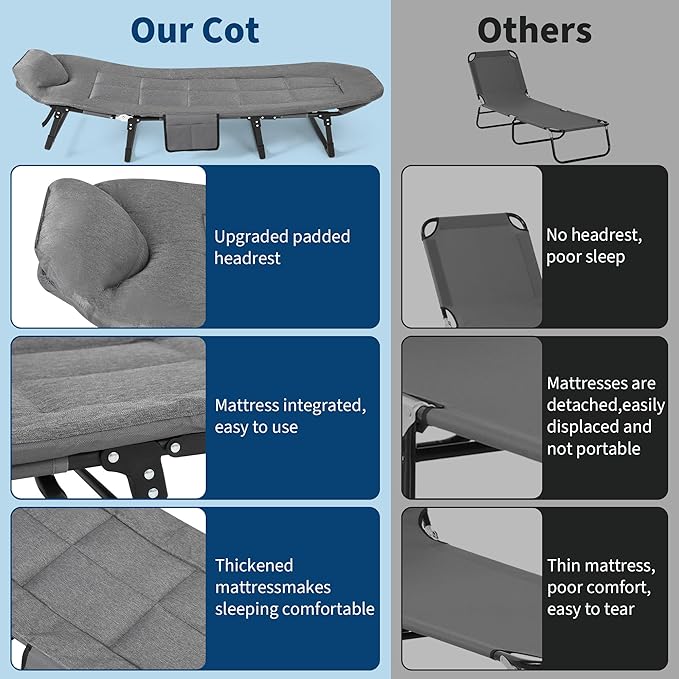 Our Cot

Upgraded padded headrest

Mattress integrated, easy to use

Thickened mattressmakes sleeping comfortable

Others

No headrest, poor sleep

Mattresses are detached,easily displaced and not portable

Thin mattress, poor comfort, easy to tear